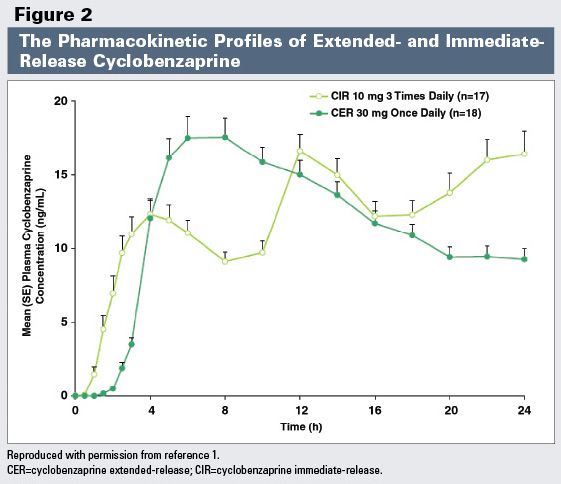 Figure 2

The Pharmacokinetic Profiles of Extended- and Immediate-Release Cyclobenzaprine

CIR 10 mg 3 Times Daily (n=17)
CER 30 mg Once Daily (n=18)

Mean (SE) Plasma Cyclobenzaprine Concentration (ng/mL)

20
15
10
5
0

0 4 8 12 16 20 24

Time (h)

Reproduced with permission from reference 1.
CER=cyclobenzaprine extended-release; CIR=cyclobenzaprine immediate-release.